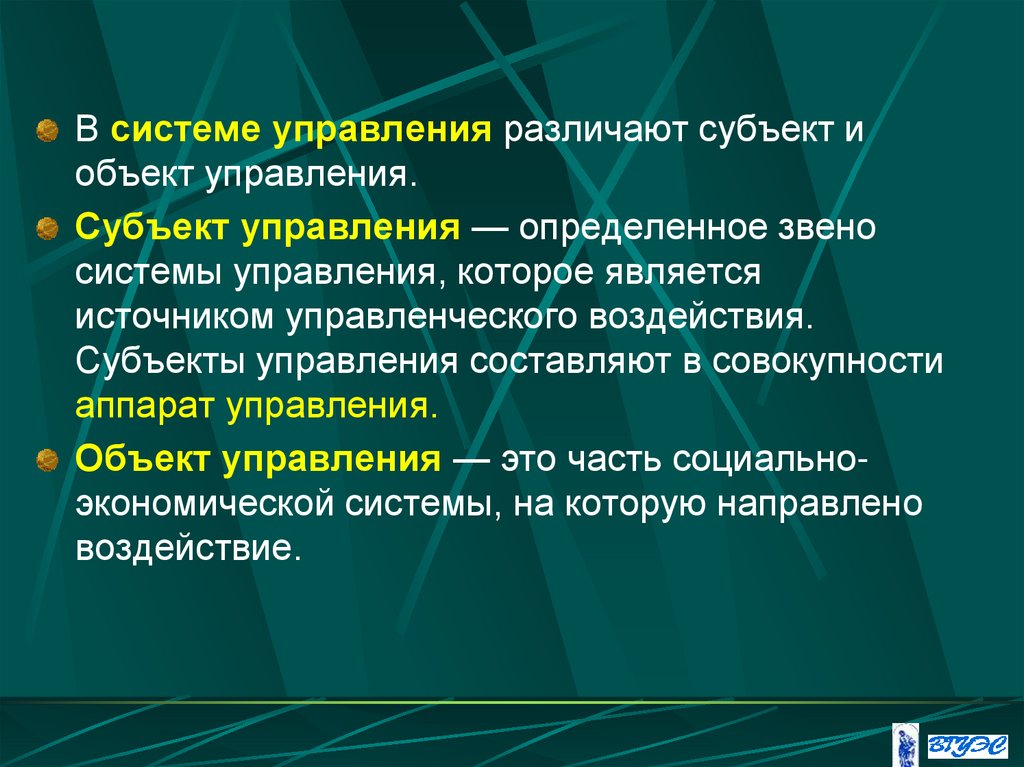 В системе управления различают субъект и объект управления.

Субъект управления — определенное звено системы управления, которое является источником управленческого воздействия. Субъекты управления составляют в совокупности аппарат управления.

Объект управления — это часть социально-экономической системы, на которую направлено воздействие.

ВГУЭС